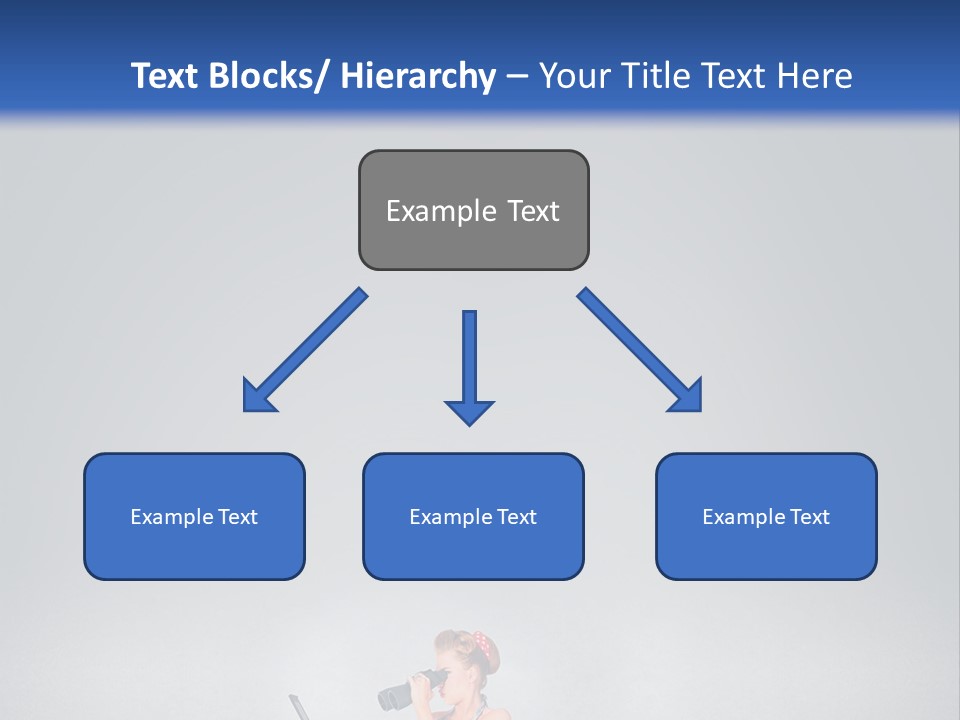 Text Blocks/ Hierarchy – Your Title Text Here

Example Text

Example Text

Example Text

Example Text